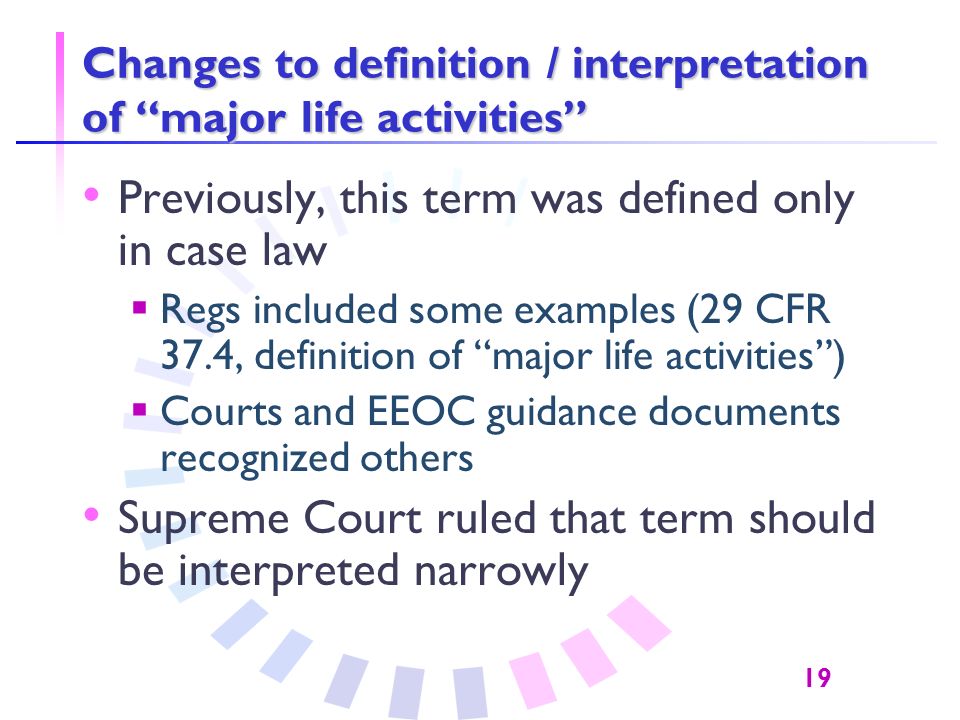 Changes to definition / interpretation of “major life activities”

• Previously, this term was defined only in case law
 ▪ Regs included some examples (29 CFR 37.4, definition of “major life activities”)
 ▪ Courts and EEOC guidance documents recognized others
• Supreme Court ruled that term should be interpreted narrowly

19